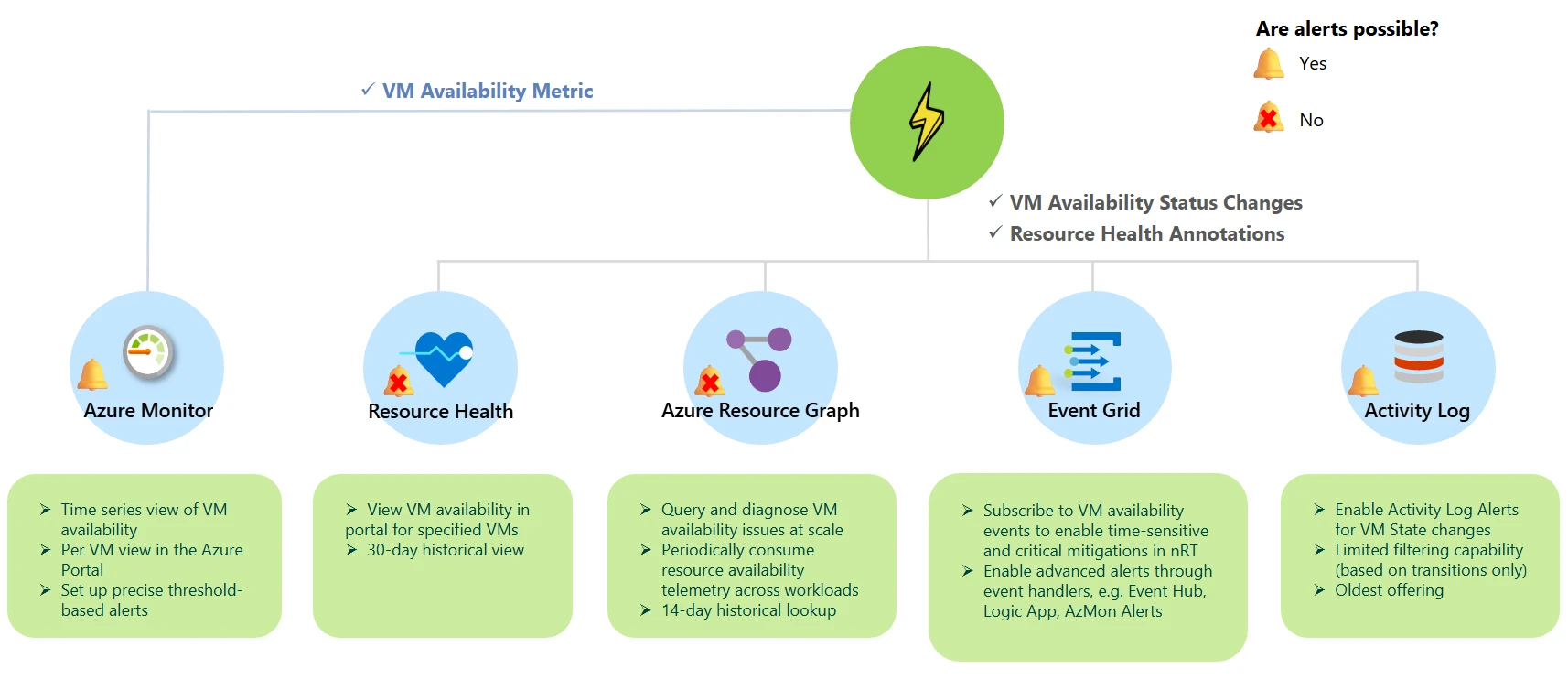 Are alerts possible?
Yes
No

✓ VM Availability Metric

✓ VM Availability Status Changes
✓ Resource Health Annotations

Azure Monitor

Resource Health

Azure Resource Graph

Event Grid

Activity Log

➢ Time series view of VM availability
➢ Per VM view in the Azure Portal
➢ Set up precise threshold-based alerts

➢ View VM availability in portal for specified VMs
➢ 30-day historical view

➢ Query and diagnose VM availability issues at scale
➢ Periodically consume resource availability telemetry across workloads
➢ 14-day historical lookup

➢ Subscribe to VM availability events to enable time-sensitive and critical mitigations in nRT
➢ Enable advanced alerts through event handlers, e.g. Event Hub, Logic App, AzMon Alerts

➢ Enable Activity Log Alerts for VM State changes
➢ Limited filtering capability (based on transitions only)
➢ Oldest offering